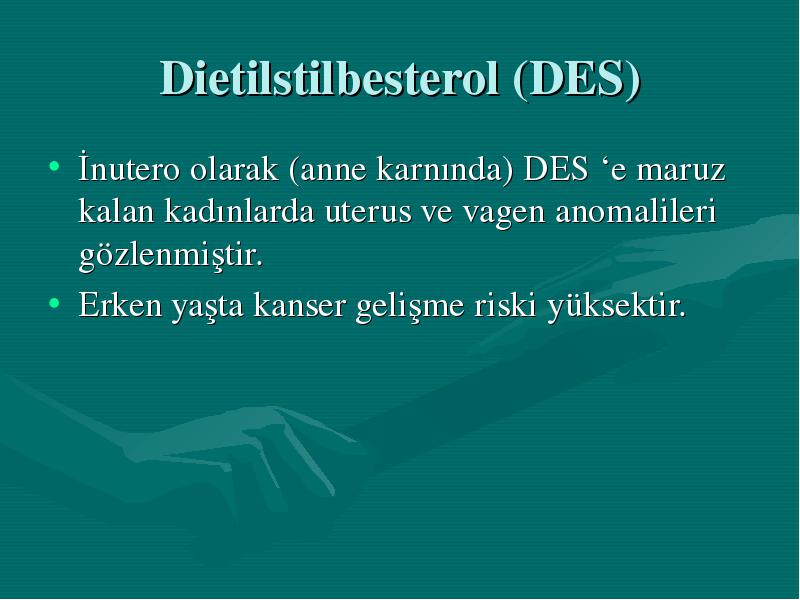 Dietilstilbesterol (DES)

• İnutero olarak (anne karnında) DES ‘e maruz kalan kadınlarda uterus ve vagen anomalileri gözlenmiştir.
• Erken yaşta kanser gelişme riski yüksektir.